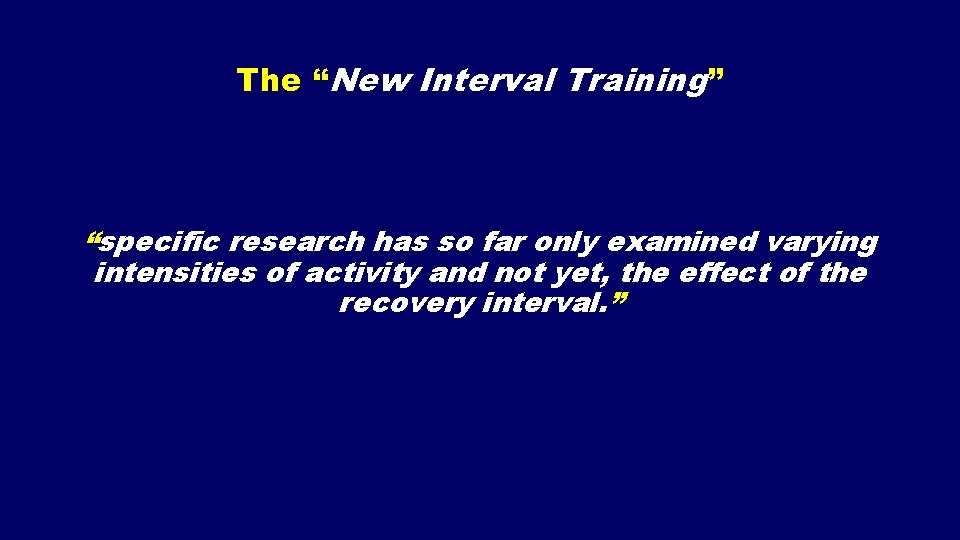 The “New Interval Training”

“specific research has so far only examined varying intensities of activity and not yet, the effect of the recovery interval.”